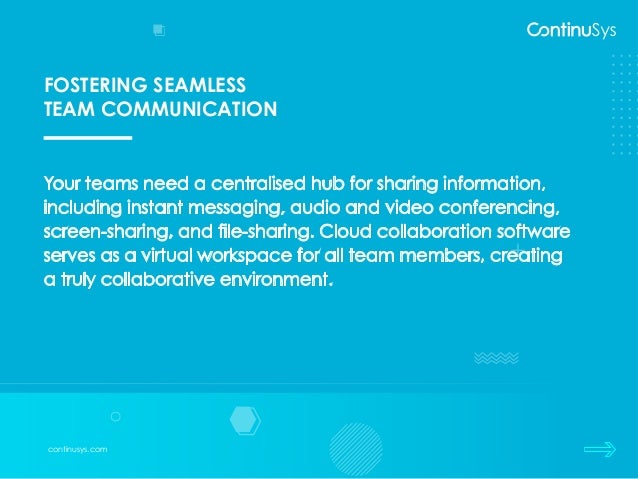 ContinuSys

FOSTERING SEAMLESS TEAM COMMUNICATION

Your teams need a centralised hub for sharing information, including instant messaging, audio and video conferencing, screen-sharing, and file-sharing. Cloud collaboration software serves as a virtual workspace for all team members, creating a truly collaborative environment.

continusys.com